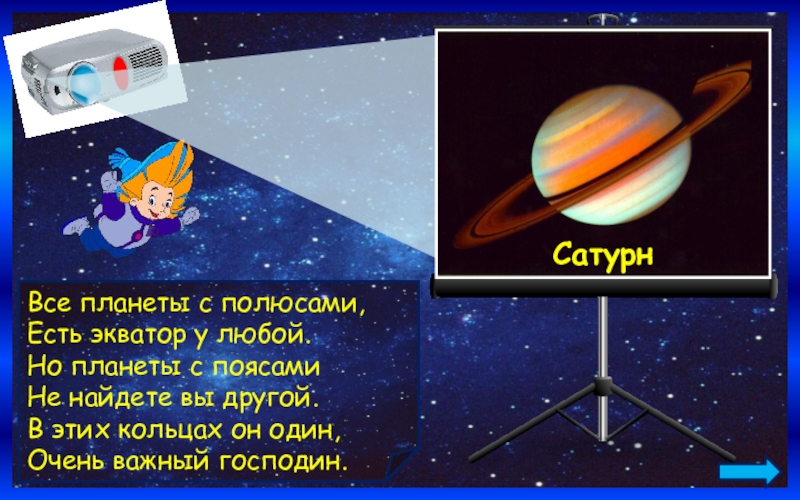 Сатурн

Все планеты с полюсами,
Есть экватор у любой.
Но планеты с поясами
Не найдете вы другой.
В этих кольцах он один,
Очень важный господин.